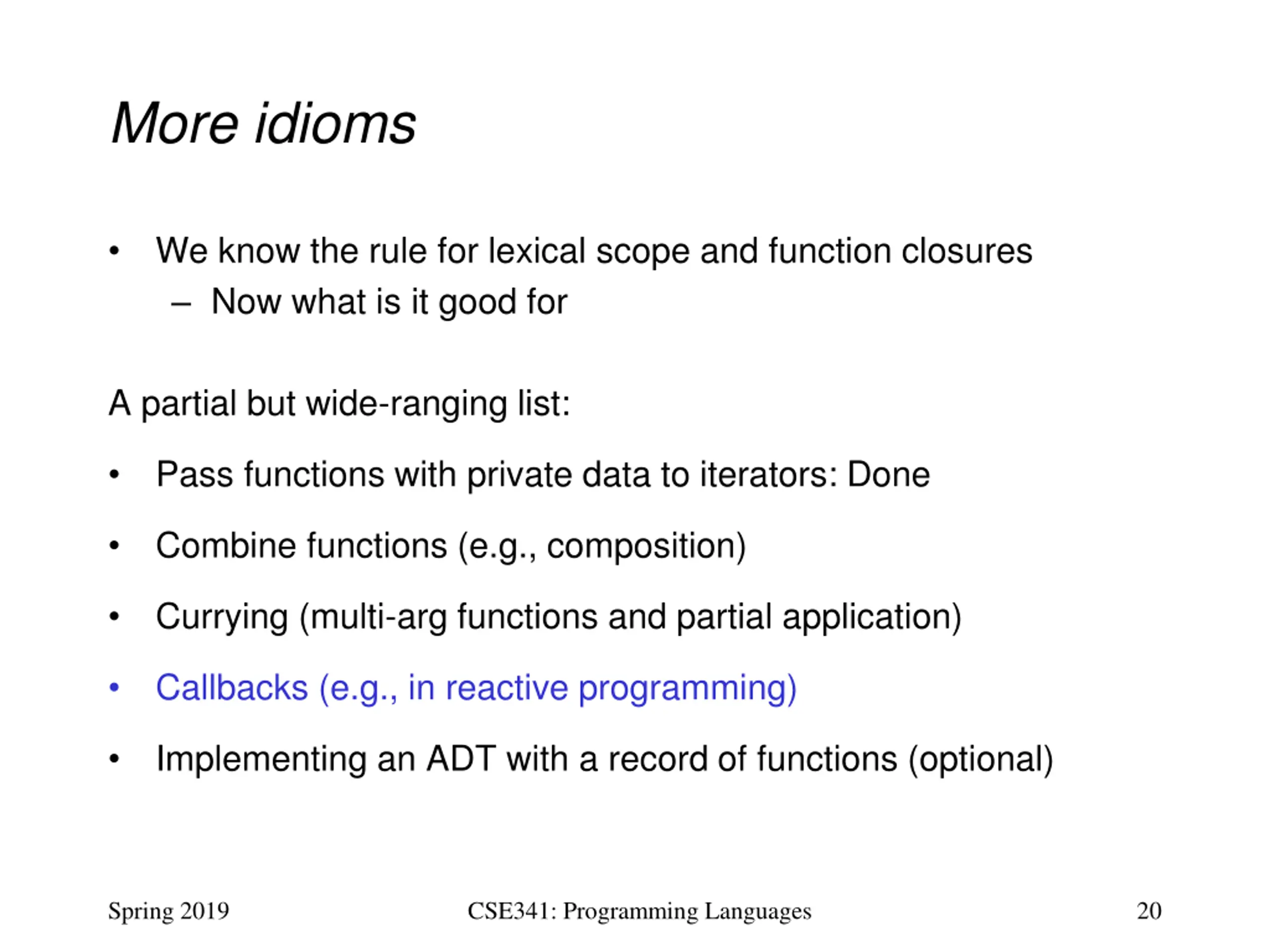 More idioms

• We know the rule for lexical scope and function closures
– Now what is it good for

A partial but wide-ranging list:

• Pass functions with private data to iterators: Done

• Combine functions (e.g., composition)

• Currying (multi-arg functions and partial application)

• Callbacks (e.g., in reactive programming)

• Implementing an ADT with a record of functions (optional)

Spring 2019

CSE341: Programming Languages

20